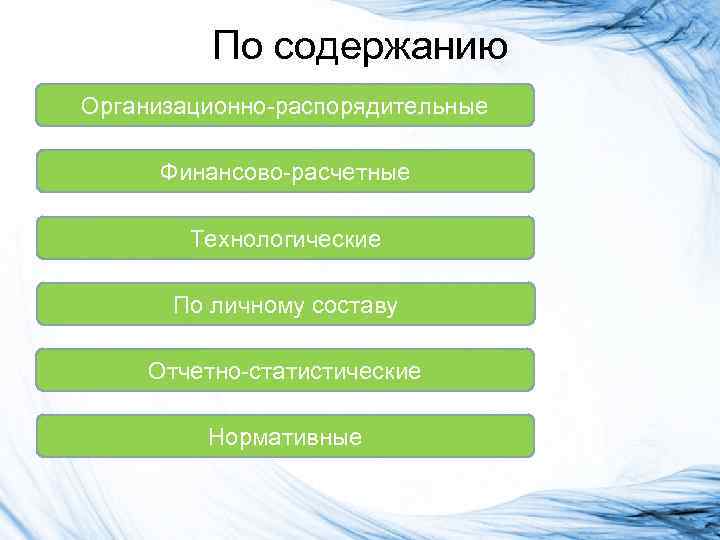 По содержанию

Организационно-распорядительные

Финансово-расчетные

Технологические

По личному составу

Отчетно-статистические

Нормативные